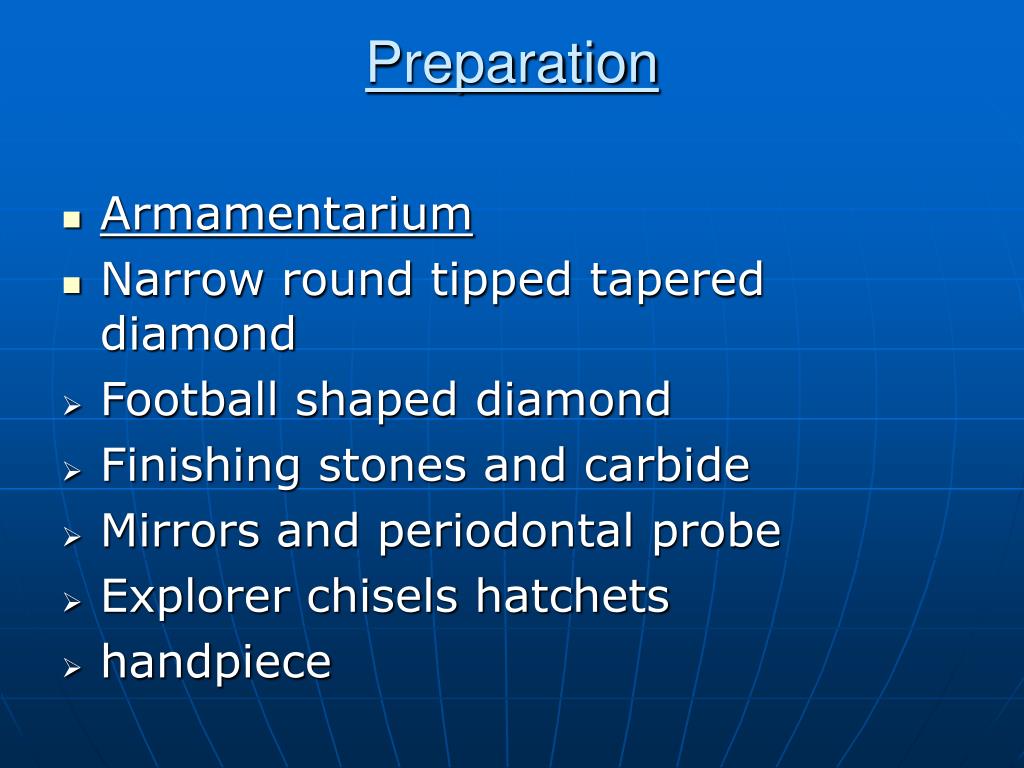 Preparation

- Armamentarium
- Narrow round tipped tapered diamond
- Football shaped diamond
- Finishing stones and carbide
- Mirrors and periodontal probe
- Explorer chisels hatchets
- handpiece